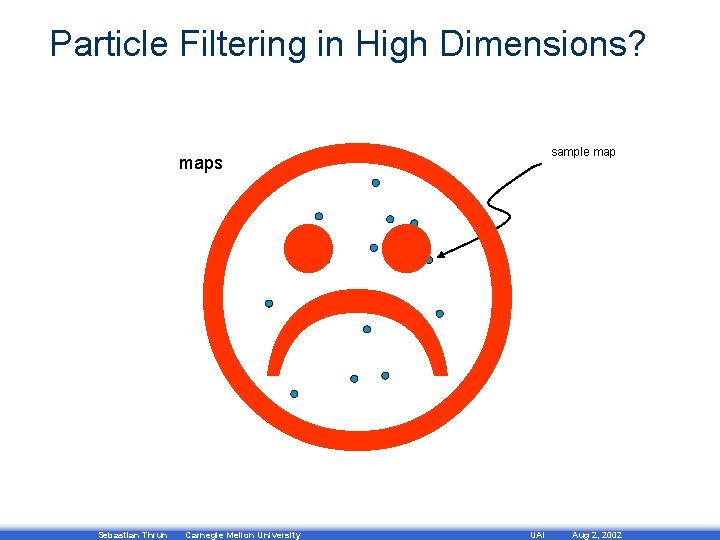 Particle Filtering in High Dimensions?

maps

sample map

Sebastian Thrun Carnegie Mellon University UAI Aug 2, 2002